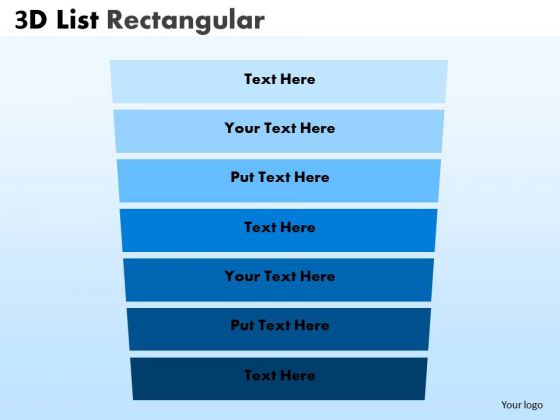 3D List Rectangular

Text Here

Your Text Here

Put Text Here

Text Here

Your Text Here

Put Text Here

Text Here

Your logo